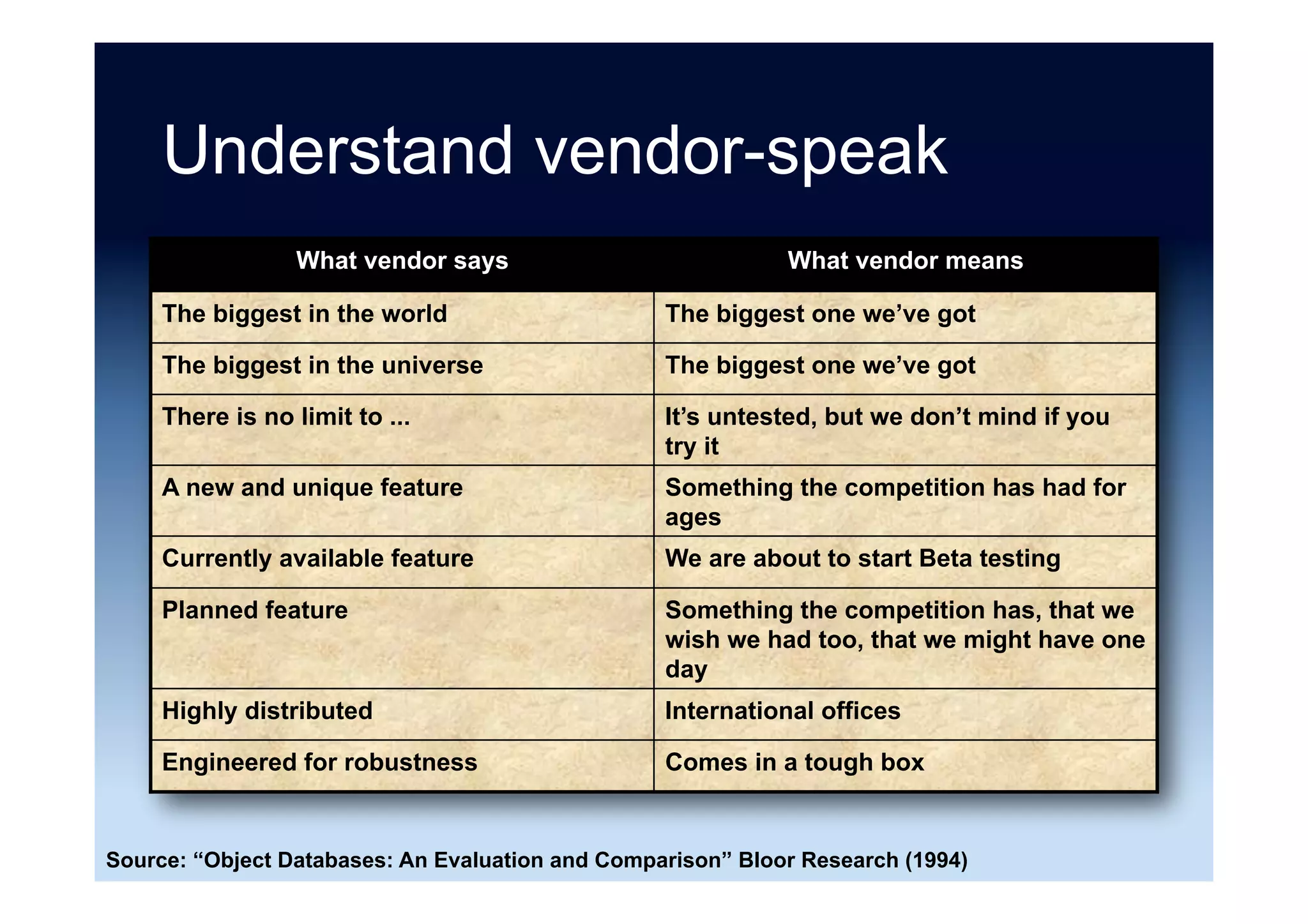 Understand vendor-speak

| What vendor says | What vendor means |
|---|---|
| The biggest in the world | The biggest one we’ve got |
| The biggest in the universe | The biggest one we’ve got |
| There is no limit to ... | It’s untested, but we don’t mind if you try it |
| A new and unique feature | Something the competition has had for ages |
| Currently available feature | We are about to start Beta testing |
| Planned feature | Something the competition has, that we wish we had too, that we might have one day |
| Highly distributed | International offices |
| Engineered for robustness | Comes in a tough box |

Source: “Object Databases: An Evaluation and Comparison” Bloor Research (1994)